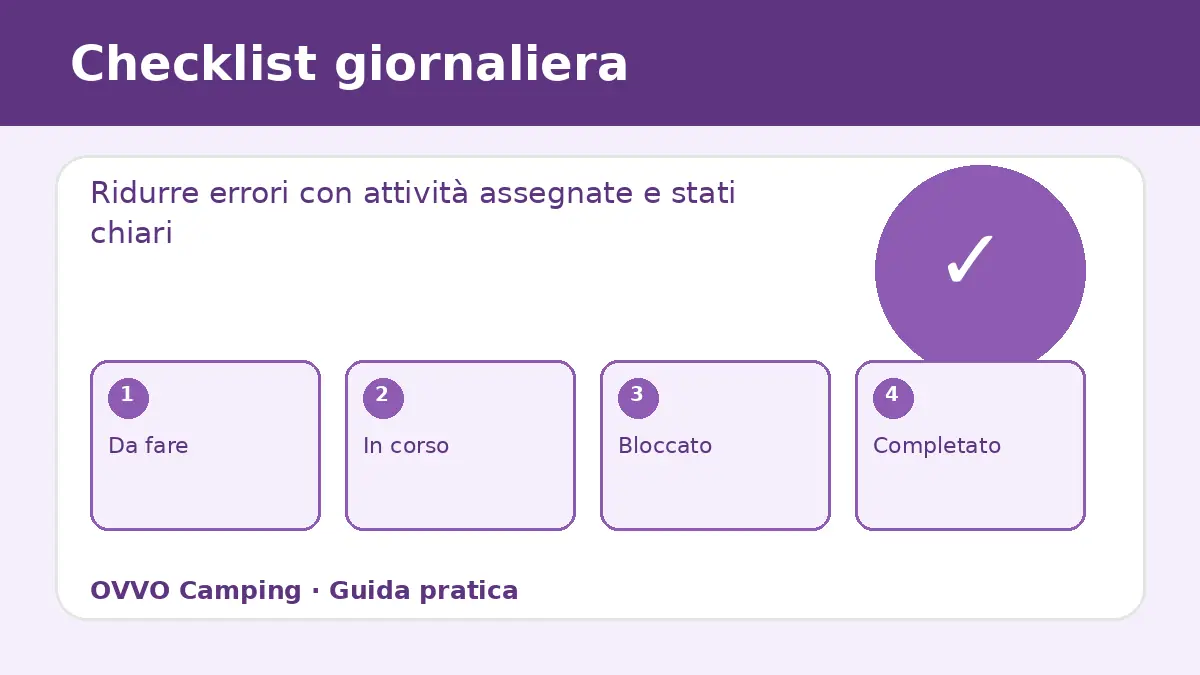 Checklist giornaliera

Ridurre errori con attività assegnate e stati chiari

✓

1
Da fare

2
In corso

3
Bloccato

4
Completato

OVVO Camping · Guida pratica